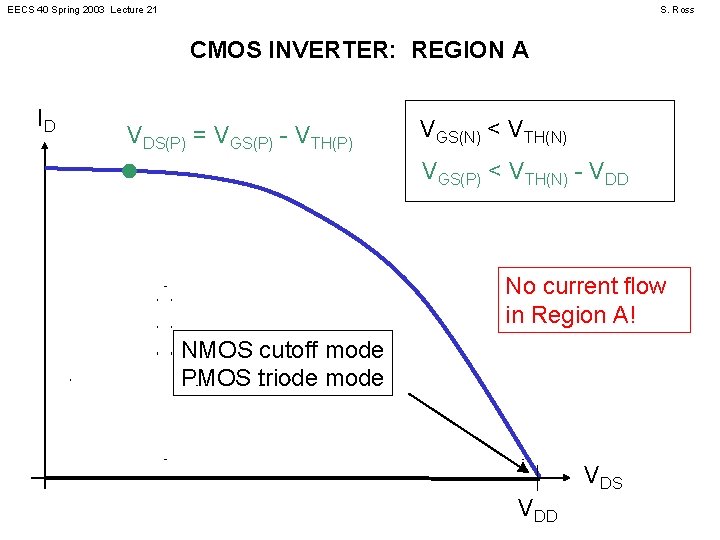 EECS 40 Spring 2003 Lecture 21

S. Ross

CMOS INVERTER: REGION A

$I_D$

$V_{DS(P)} = V_{GS(P)} - V_{TH(P)}$

$V_{GS(N)} < V_{TH(N)}$

$V_{GS(P)} < V_{TH(N)} - V_{DD}$

No current flow in Region A!

NMOS cutoff mode
PMOS triode mode

$V_{DS}$

$V_{DD}$